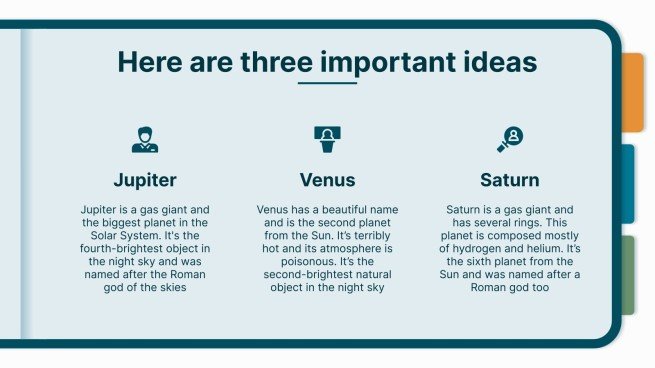 Here are three important ideas

Jupiter

Jupiter is a gas giant and the biggest planet in the Solar System. It's the fourth-brightest object in the night sky and was named after the Roman god of the skies

Venus

Venus has a beautiful name and is the second planet from the Sun. It's terribly hot and its atmosphere is poisonous. It's the second-brightest natural object in the night sky

Saturn

Saturn is a gas giant and has several rings. This planet is composed mostly of hydrogen and helium. It's the sixth planet from the Sun and was named after a Roman god too